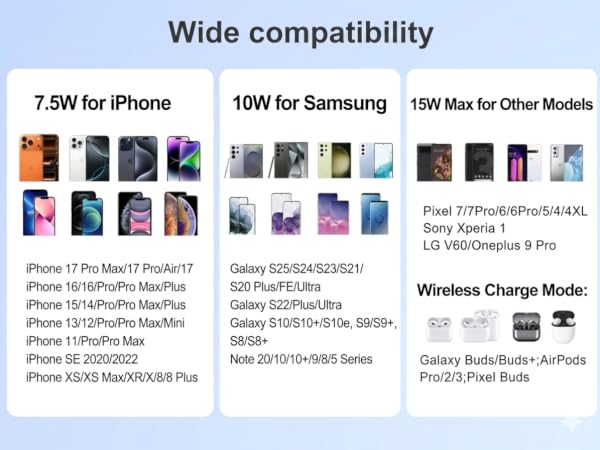 Wide compatibility

7.5W for iPhone

iPhone 17 Pro Max/17 Pro/Air/17
iPhone 16/16/Pro/Pro Max/Plus
iPhone 15/14/Pro/Pro Max/Plus
iPhone 13/12/Pro/Pro Max/Mini
iPhone 11/Pro/Pro Max
iPhone SE 2020/2022
iPhone XS/XS Max/XR/X/8/8 Plus

10W for Samsung

Galaxy S25/S24/S23/S21/
S20 Plus/FE/Ultra
Galaxy S22/Plus/Ultra
Galaxy S10/S10+/S10e, S9/S9+,
S8/S8+
Note 20/10/10+/9/8/5 Series

15W Max for Other Models

Pixel 7/7Pro/6/6Pro/5/4/4XL
Sony Xperia 1
LG V60/Oneplus 9 Pro

Wireless Charge Mode:

Galaxy Buds/Buds+;AirPods Pro/2/3;Pixel Buds